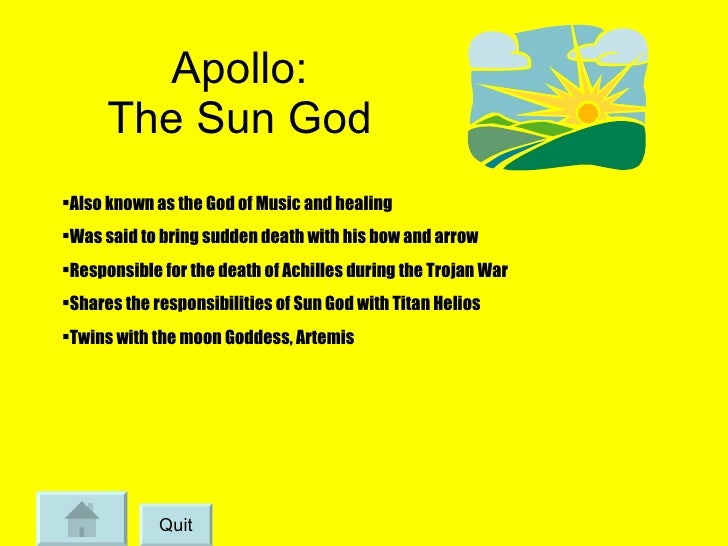 Apollo:
The Sun God

▪Also known as the God of Music and healing

▪Was said to bring sudden death with his bow and arrow

▪Responsible for the death of Achilles during the Trojan War

▪Shares the responsibilities of Sun God with Titan Helios

▪Twins with the moon Goddess, Artemis

Quit